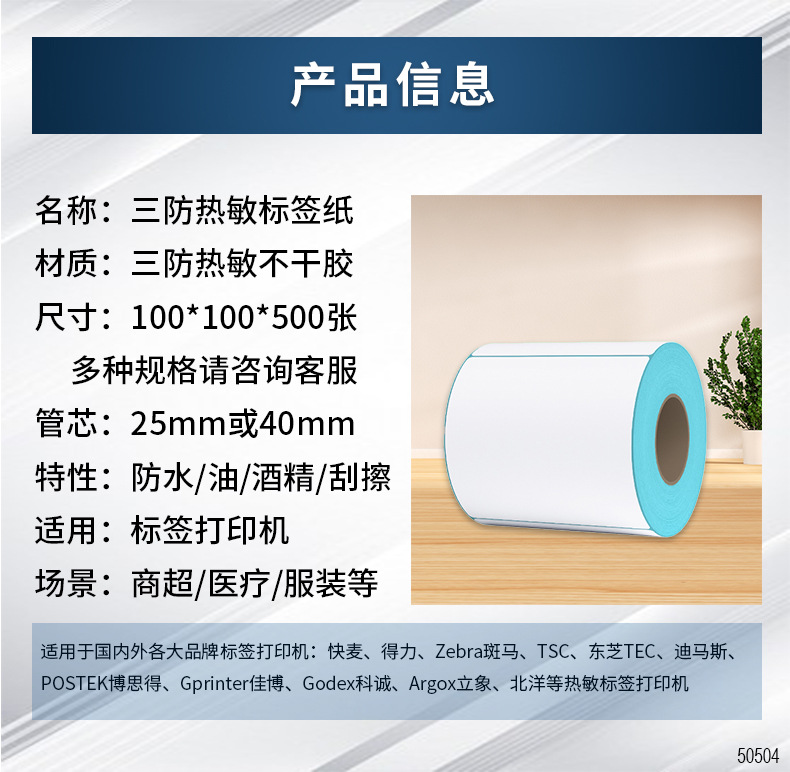 产品信息

名称：三防热敏标签纸
材质：三防热敏不干胶
尺寸：100*100*500张
多种规格请咨询客服
管芯：25mm或40mm
特性：防水/油/酒精/刮擦
适用：标签打印机
场景：商超/医疗/服装等

适用于国内外各大品牌标签打印机：快麦、得力、Zebra斑马、TSC、东芝TEC、迪马斯、POSTEK博思得、Gprinter佳博、Godex科诚、Argox立象、北洋等热敏标签打印机

50504